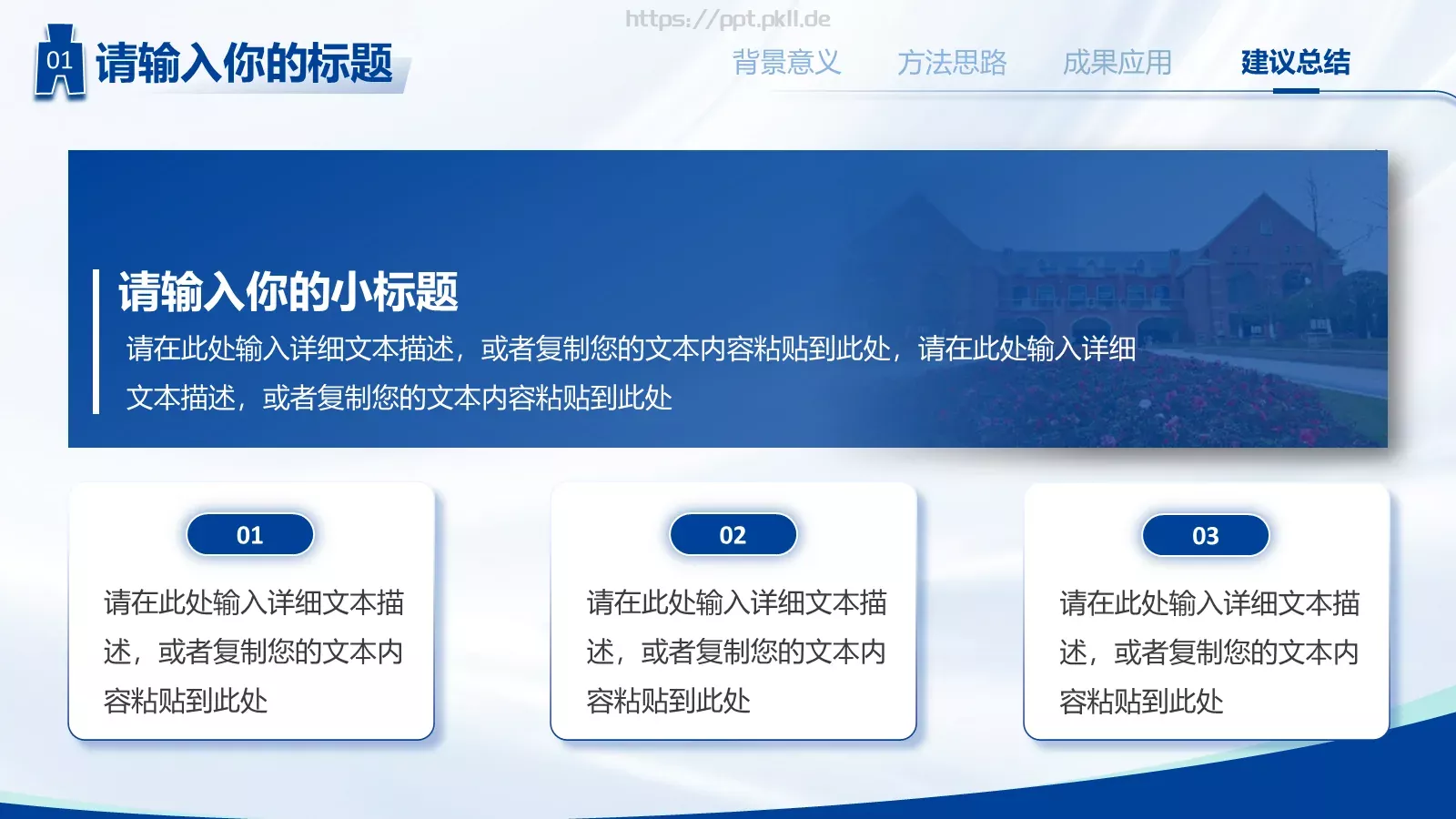 https://ppt.pkll.de

01 请输入你的标题

背景意义 方法思路 成果应用 建议总结

请输入你的小标题

请在此处输入详细文本描述，或者复制您的文本内容粘贴到此处，请在此处输入详细文本描述，或者复制您的文本内容粘贴到此处

01

请在此处输入详细文本描述，或者复制您的文本内容粘贴到此处

02

请在此处输入详细文本描述，或者复制您的文本内容粘贴到此处

03

请在此处输入详细文本描述，或者复制您的文本内容粘贴到此处